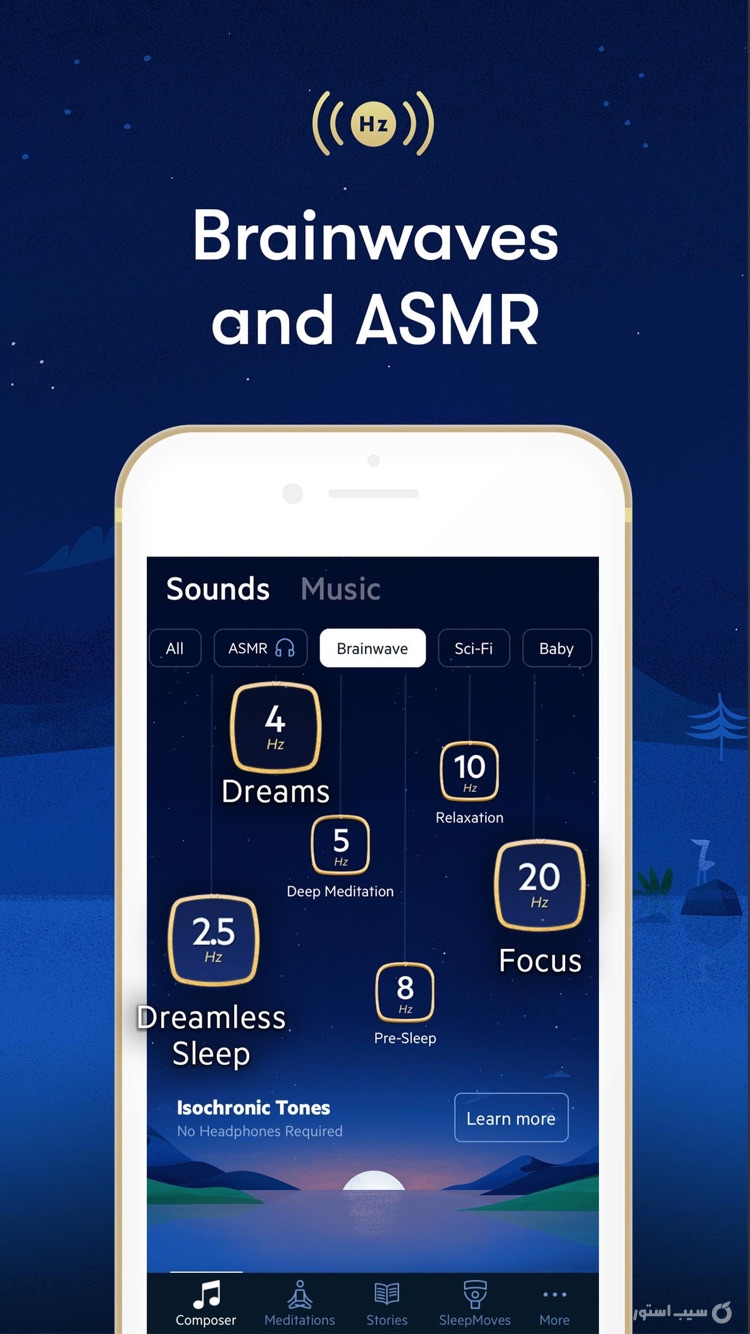 Hz

Brainwaves and ASMR

Sounds Music

All ASMR Brainwave Sci-Fi Baby

4 Hz Dreams

10 Hz Relaxation

5 Hz Deep Meditation

20 Hz Focus

2.5 Hz Dreamless Sleep

8 Hz Pre-Sleep

Isochronic Tones
No Headphones Required

Learn more

Composer Meditations Stories SleepMoves More

سیب استور